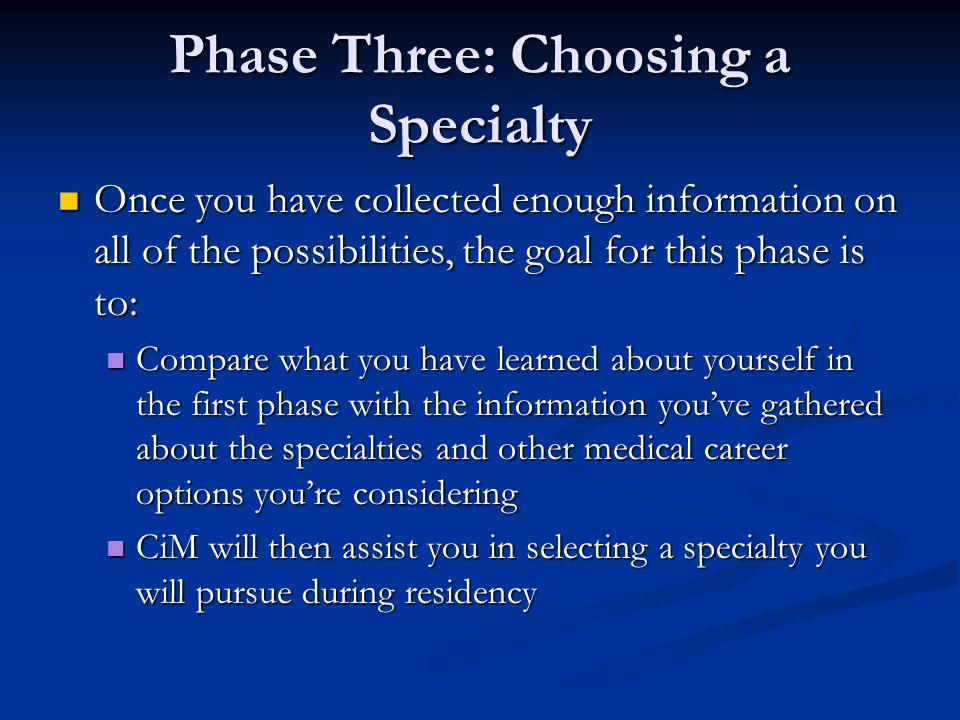 Phase Three: Choosing a Specialty

Once you have collected enough information on all of the possibilities, the goal for this phase is to:

Compare what you have learned about yourself in the first phase with the information you've gathered about the specialties and other medical career options you're considering

CiM will then assist you in selecting a specialty you will pursue during residency